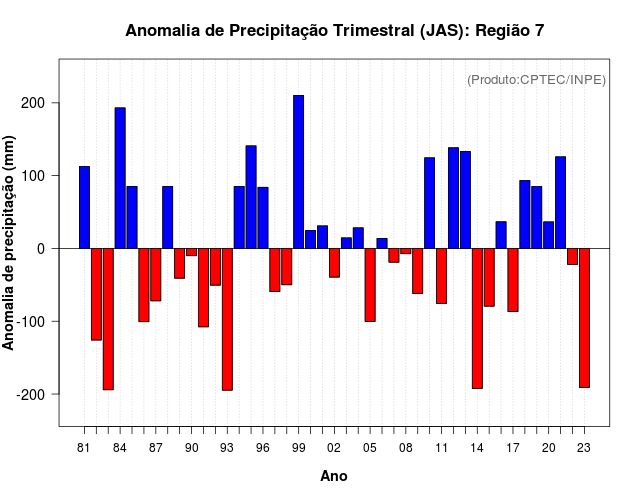 Anomalia de Precipitação Trimestral (JAS): Região 7

(Produto:CPTEC/INPE)

Anomalia de precipitação (mm)

200
100
0
-100
-200

81 84 87 90 93 96 99 02 05 08 11 14 17 20 23

Ano